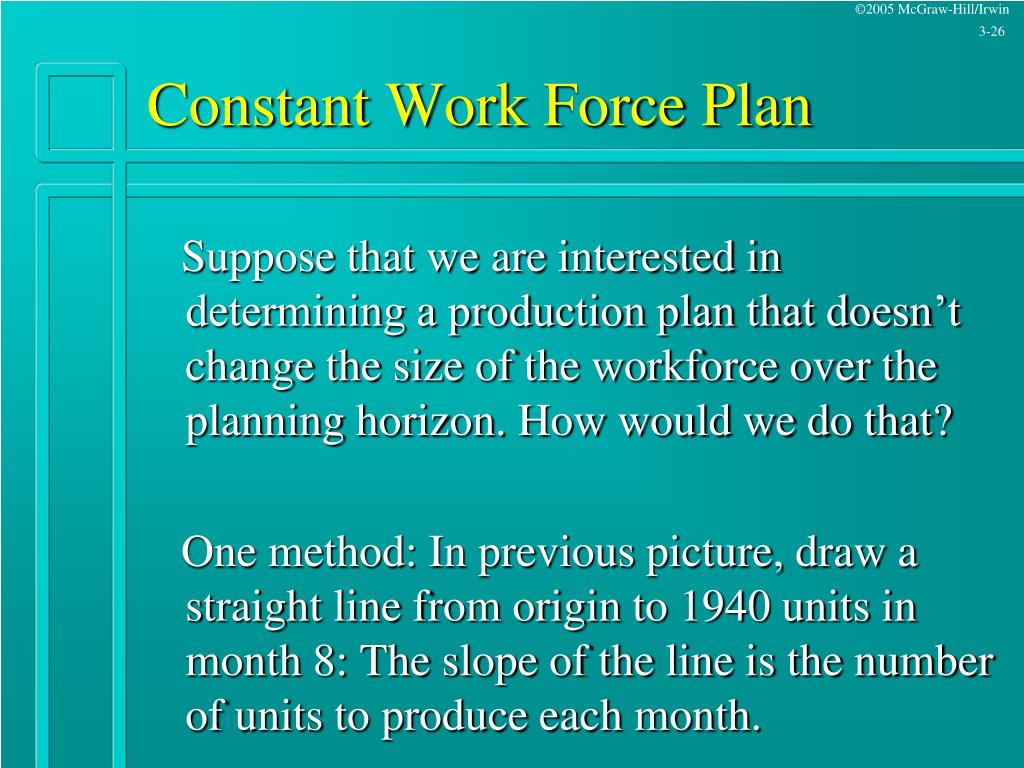 ©2005 McGraw-Hill/Irwin
3-26

Constant Work Force Plan

Suppose that we are interested in determining a production plan that doesn’t change the size of the workforce over the planning horizon. How would we do that?

One method: In previous picture, draw a straight line from origin to 1940 units in month 8: The slope of the line is the number of units to produce each month.